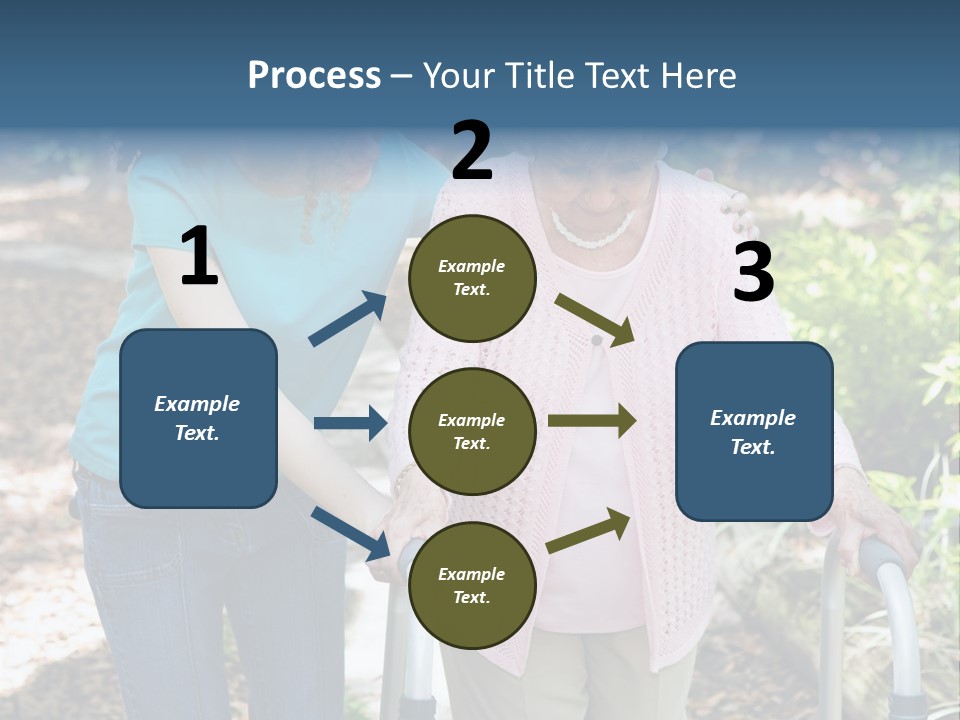 Process – Your Title Text Here

1

Example Text.

2

Example Text.

Example Text.

Example Text.

3

Example Text.